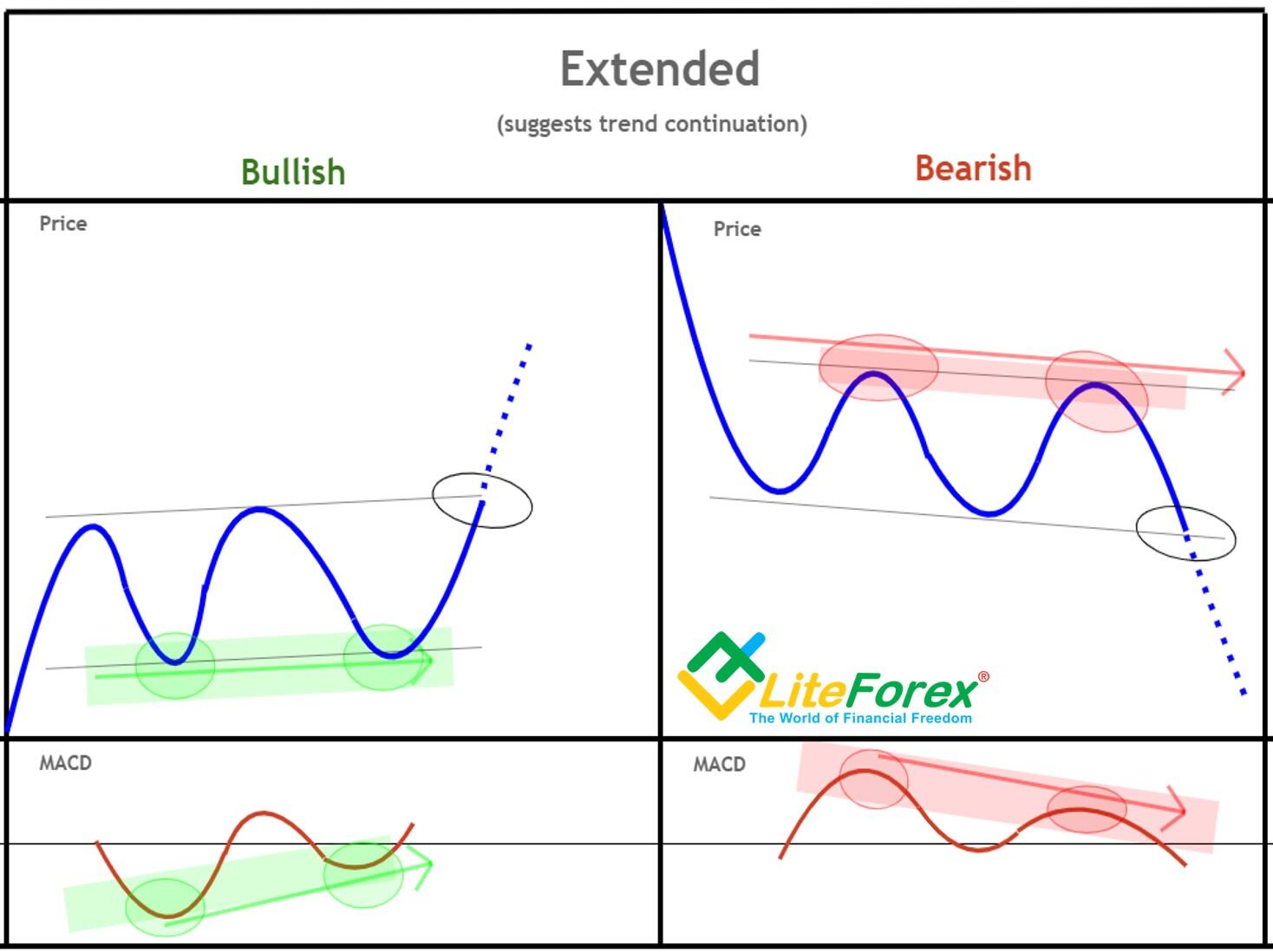 Extended
(suggests trend continuation)

Bullish

Bearish

Price

Price

LiteForex®
The World of Financial Freedom

MACD

MACD